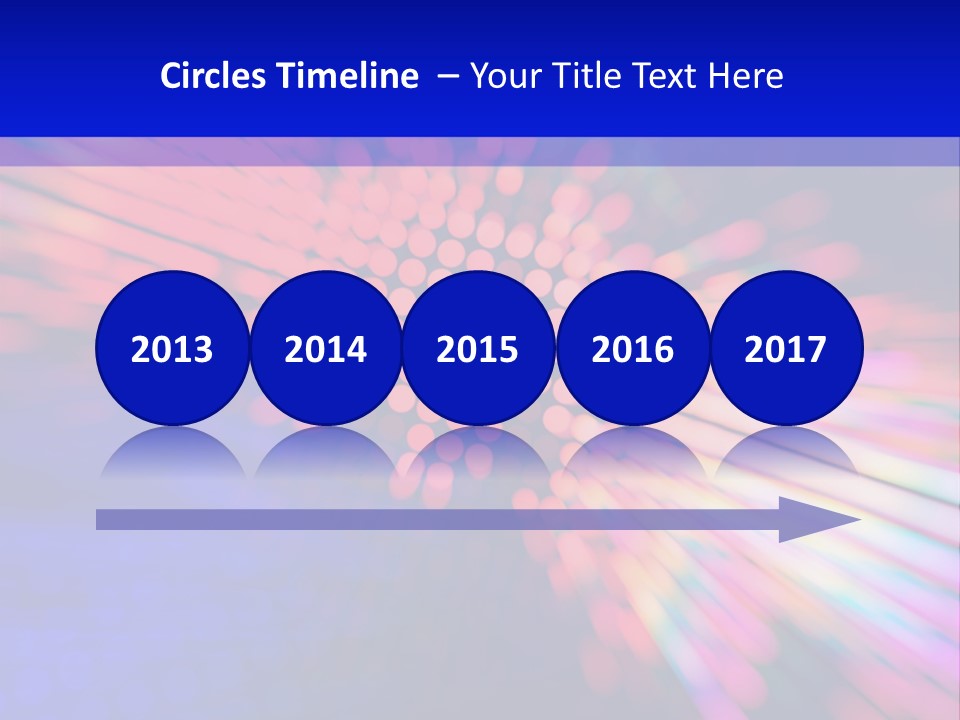 Circles Timeline – Your Title Text Here

2013 2014 2015 2016 2017